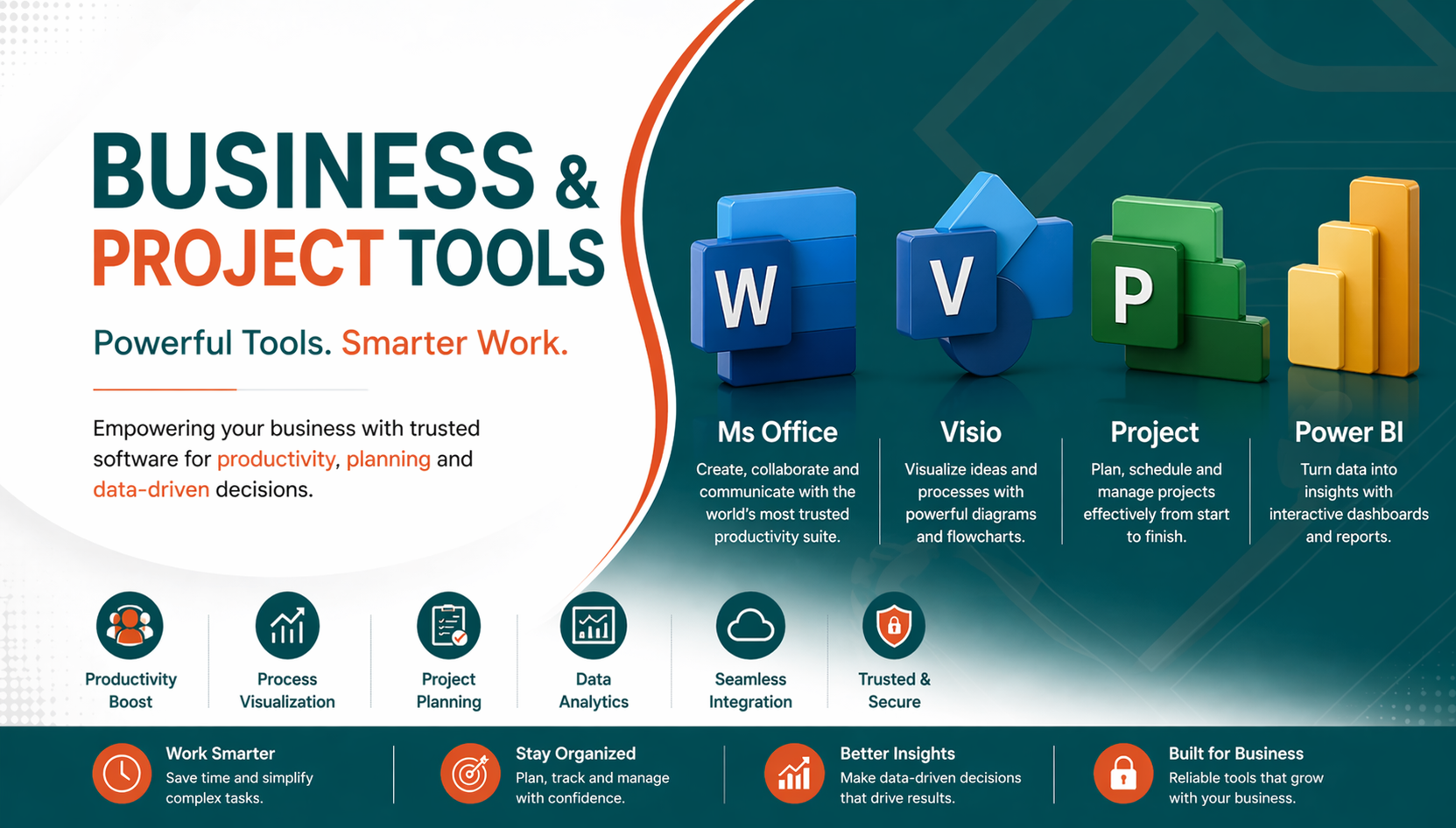 BUSINESS & PROJECT TOOLS

Powerful Tools. Smarter Work.

Empowering your business with trusted software for productivity, planning and data-driven decisions.

W

V

P

Ms Office
Create, collaborate and communicate with the world's most trusted productivity suite.

Visio
Visualize ideas and processes with powerful diagrams and flowcharts.

Project
Plan, schedule and manage projects effectively from start to finish.

Power BI
Turn data into insights with interactive dashboards and reports.

Productivity Boost

Process Visualization

Project Planning

Data Analytics

Seamless Integration

Trusted & Secure

Work Smarter
Save time and simplify complex tasks.

Stay Organized
Plan, track and manage with confidence.

Better Insights
Make data-driven decisions that drive results.

Built for Business
Reliable tools that grow with your business.